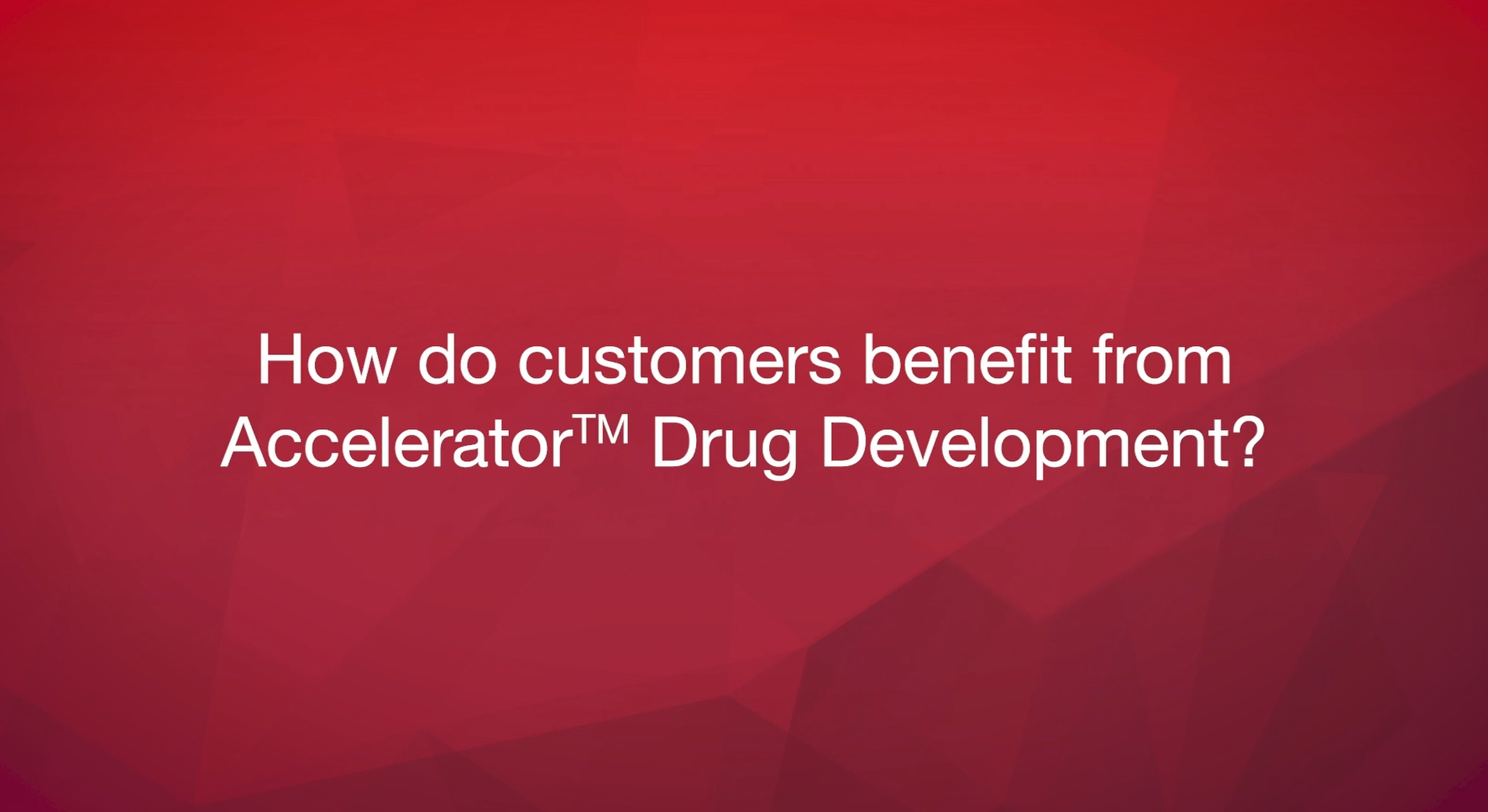 How do customers benefit from Accelerator™ Drug Development?